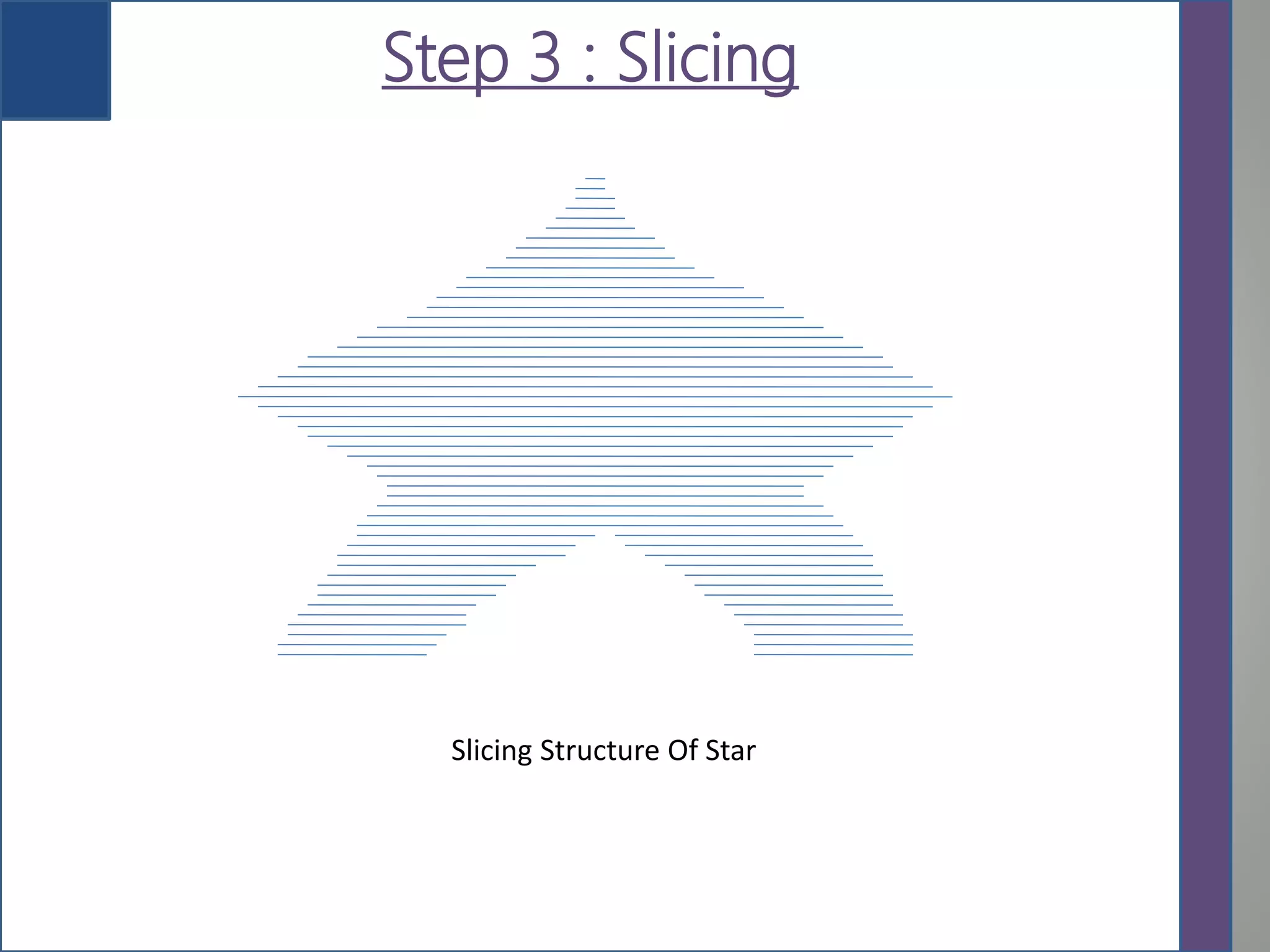 Step 3 : Slicing

Slicing Structure Of Star